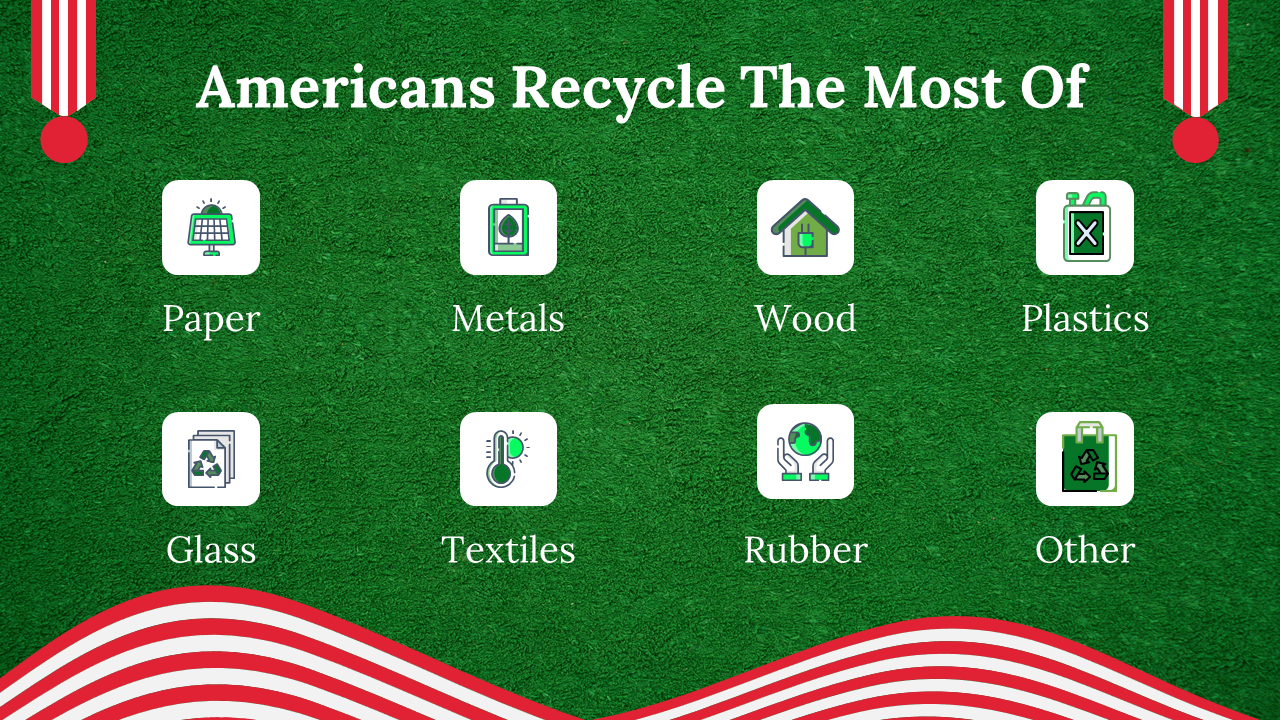 Americans Recycle The Most Of

Paper

Metals

Wood

Plastics

Glass

Textiles

Rubber

Other